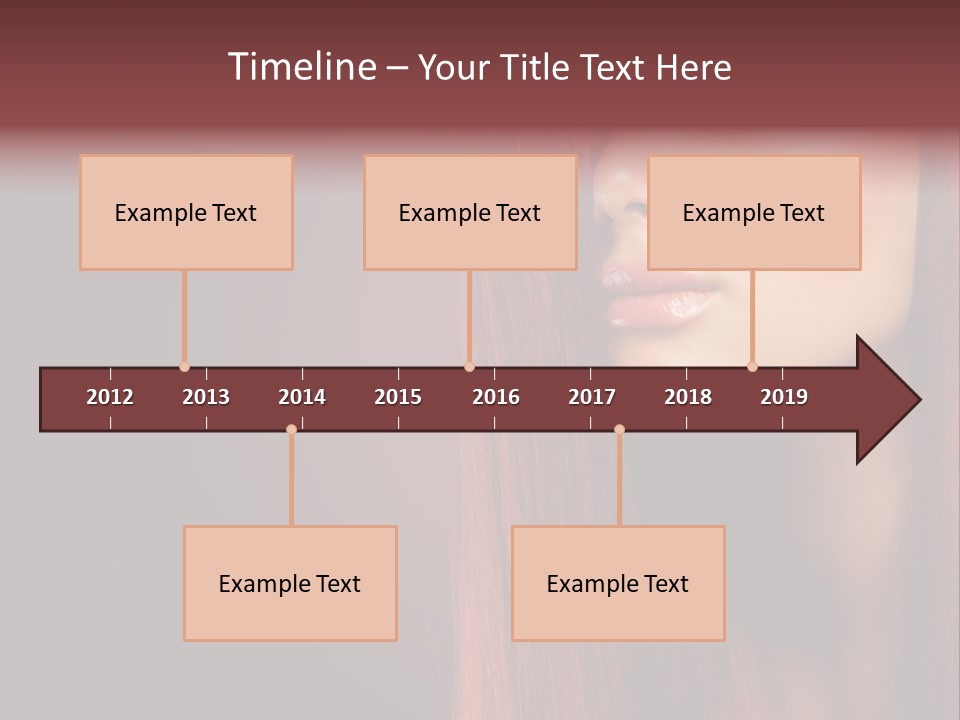 Timeline – Your Title Text Here

Example Text

Example Text

Example Text

2012 2013 2014 2015 2016 2017 2018 2019

Example Text

Example Text